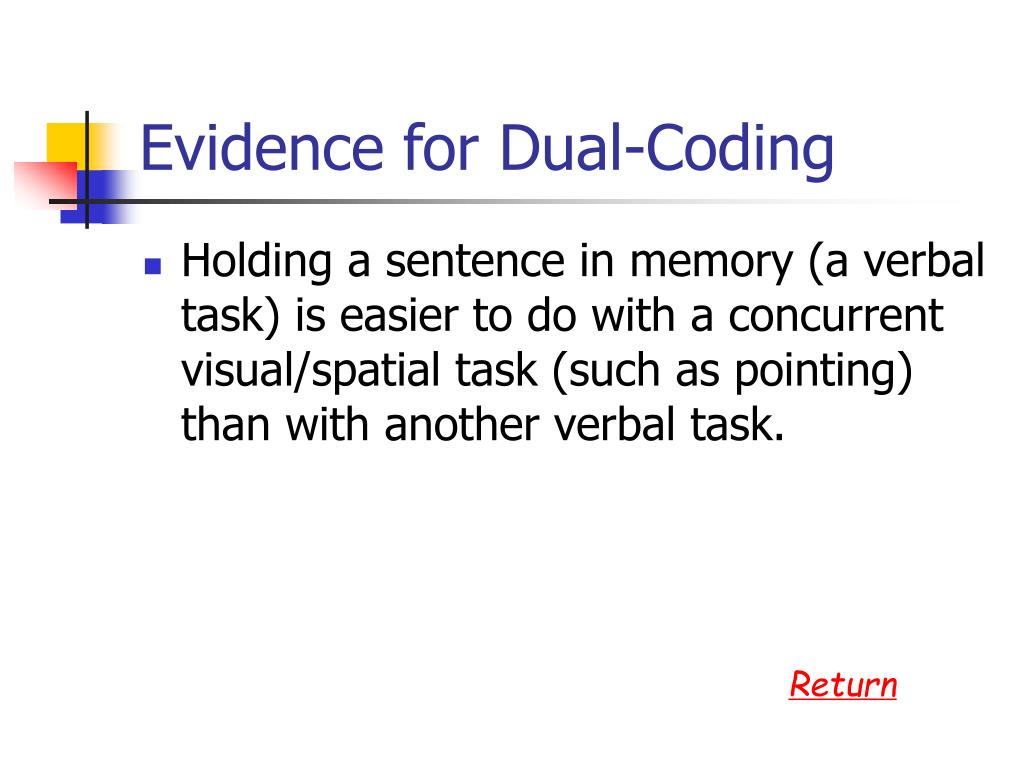 Evidence for Dual-Coding

Holding a sentence in memory (a verbal task) is easier to do with a concurrent visual/spatial task (such as pointing) than with another verbal task.

Return